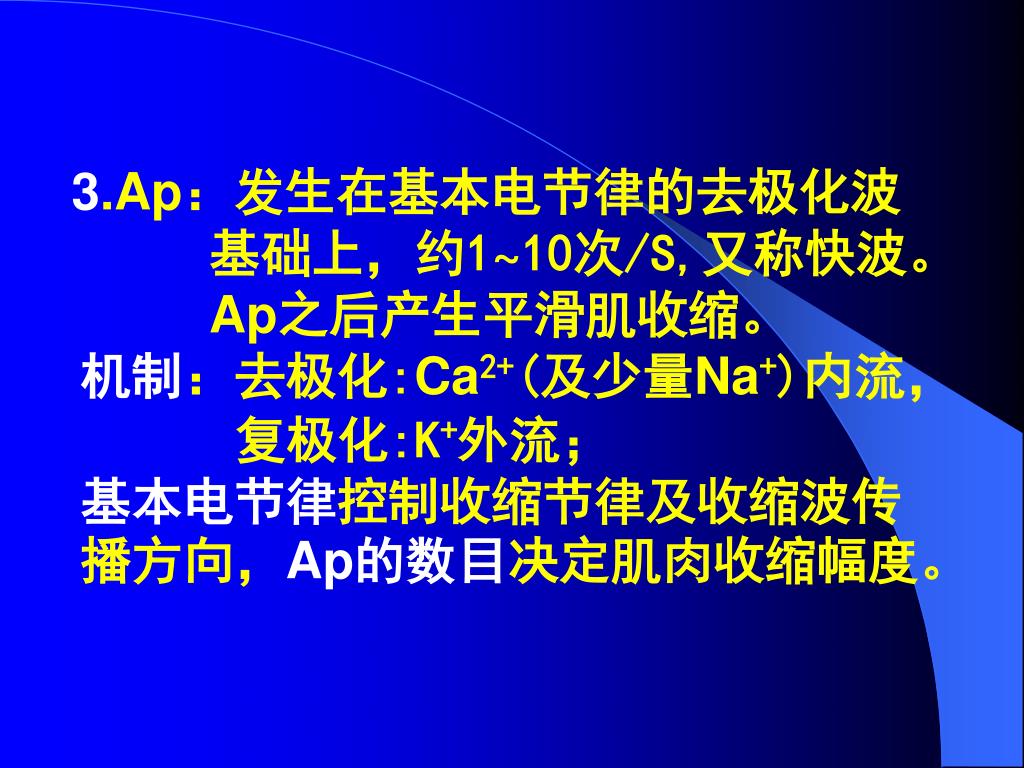 3.Ap：发生在基本电节律的去极化波基础上，约1~10次/S，又称快波。Ap之后产生平滑肌收缩。

机制：去极化：$Ca^{2+}$（及少量$Na^{+}$）内流，
复极化：$K^{+}$外流；

基本电节律控制收缩节律及收缩波传播方向，Ap的数目决定肌肉收缩幅度。